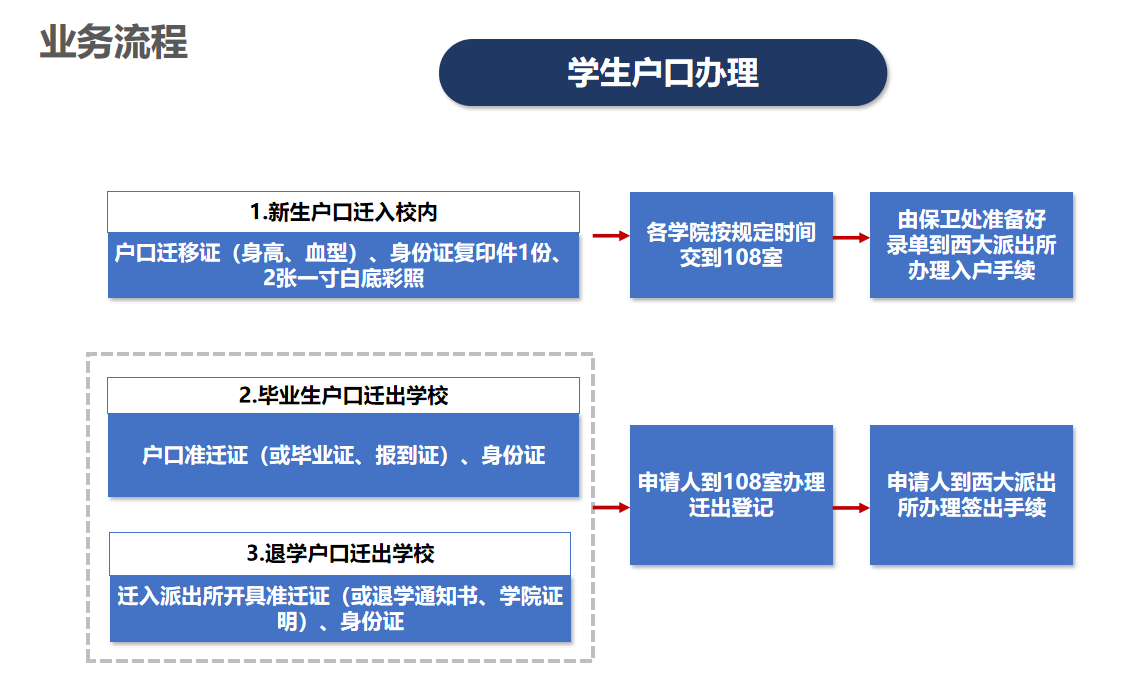 业务流程

学生户口办理

1.新生户口迁入校内

户口迁移证（身高、血型）、身份证复印件1份、2张一寸白底彩照

各学院按规定时间交到108室

由保卫处准备好录单到西大派出所办理入户手续

2.毕业生户口迁出学校

户口准迁证（或毕业证、报到证）、身份证

3.退学户口迁出学校

迁入派出所开具准迁证（或退学通知书、学院证明）、身份证

申请人到108室办理迁出登记

申请人到西大派出所办理签出手续